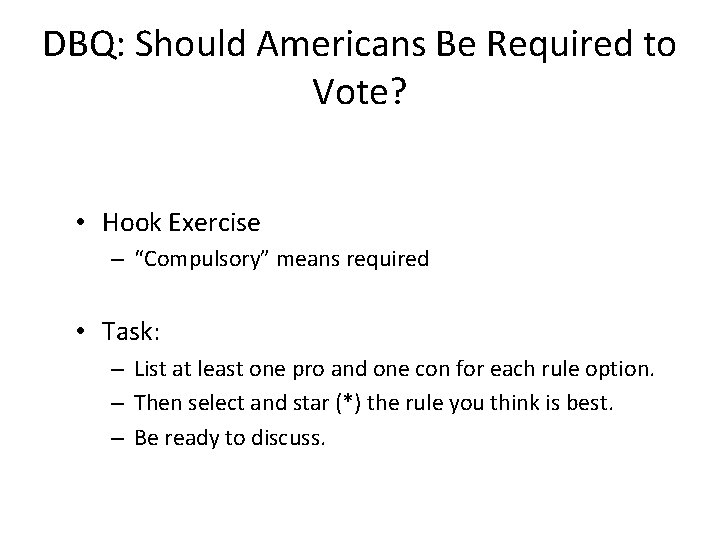 DBQ: Should Americans Be Required to Vote?

• Hook Exercise
– “Compulsory” means required

• Task:
– List at least one pro and one con for each rule option.
– Then select and star (*) the rule you think is best.
– Be ready to discuss.